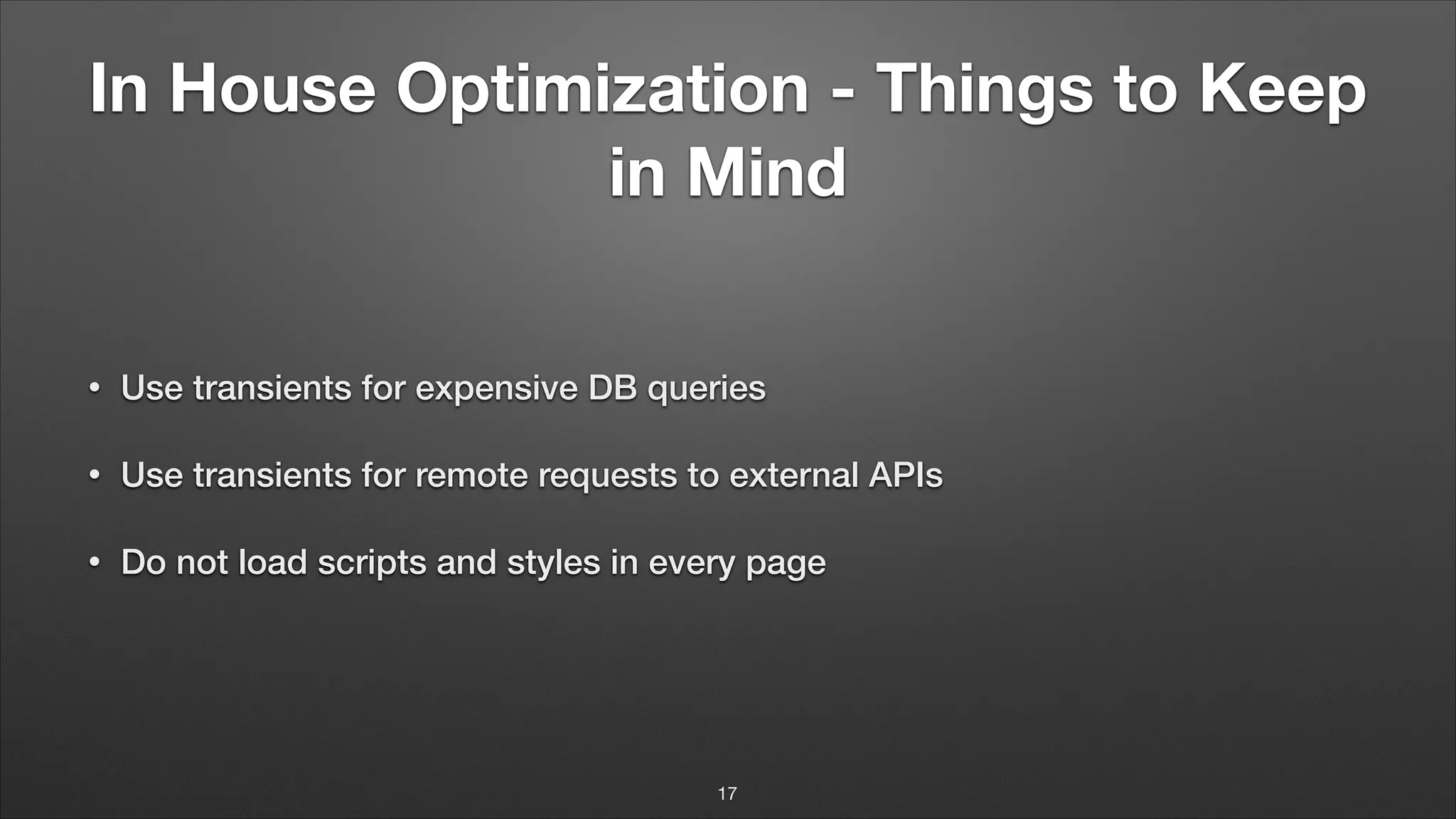 In House Optimization - Things to Keep in Mind

• Use transients for expensive DB queries

• Use transients for remote requests to external APIs

• Do not load scripts and styles in every page

17